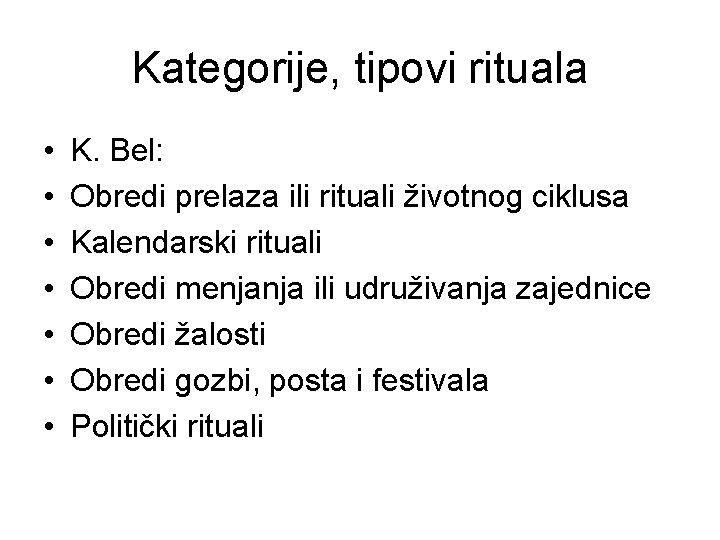 Kategorije, tipovi rituala

• K. Bel:
• Obredi prelaza ili rituali životnog ciklusa
• Kalendarski rituali
• Obredi menjanja ili udruživanja zajednice
• Obredi žalosti
• Obredi gozbi, posta i festivala
• Politički rituali